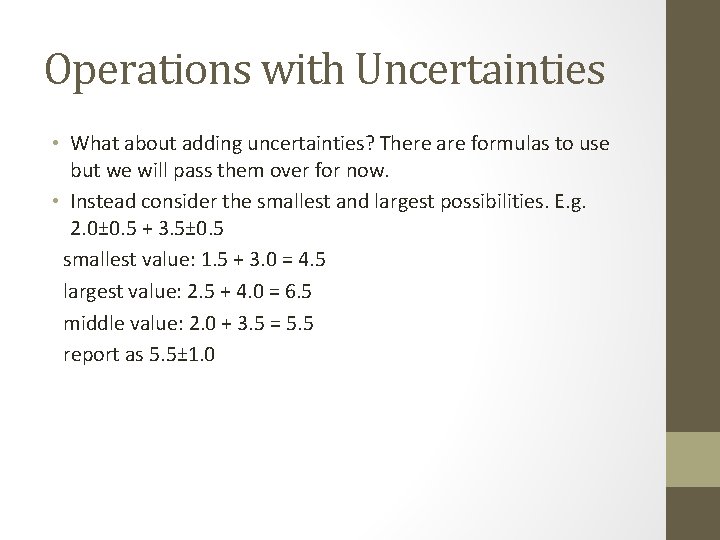 Operations with Uncertainties

• What about adding uncertainties? There are formulas to use but we will pass them over for now.
• Instead consider the smallest and largest possibilities. E.g. $2.0\pm0.5 + 3.5\pm0.5$

smallest value: $1.5 + 3.0 = 4.5$

largest value: $2.5 + 4.0 = 6.5$

middle value: $2.0 + 3.5 = 5.5$

report as $5.5\pm1.0$